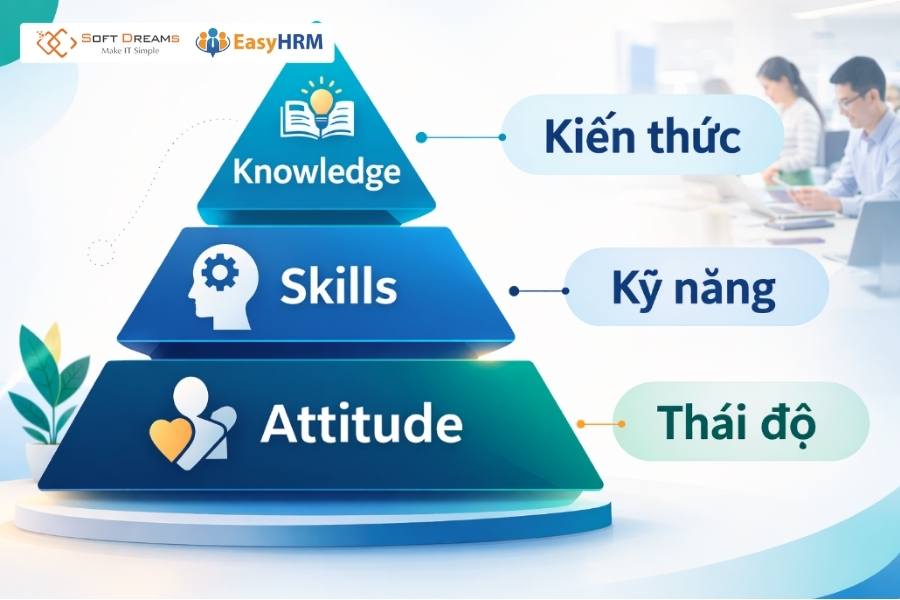 SOFT DREAMS
Make IT Simple
EasyHRM

Knowledge
Kiến thức

Skills
Kỹ năng

Attitude
Thái độ